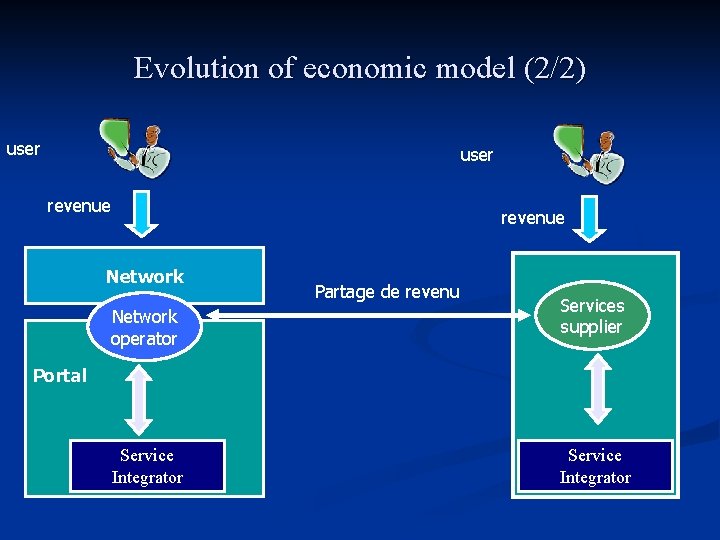 Evolution of economic model (2/2)

user

revenue

Network

Network operator

Portal

Service Integrator

Partage de revenu

user

revenue

Services supplier

Service Integrator